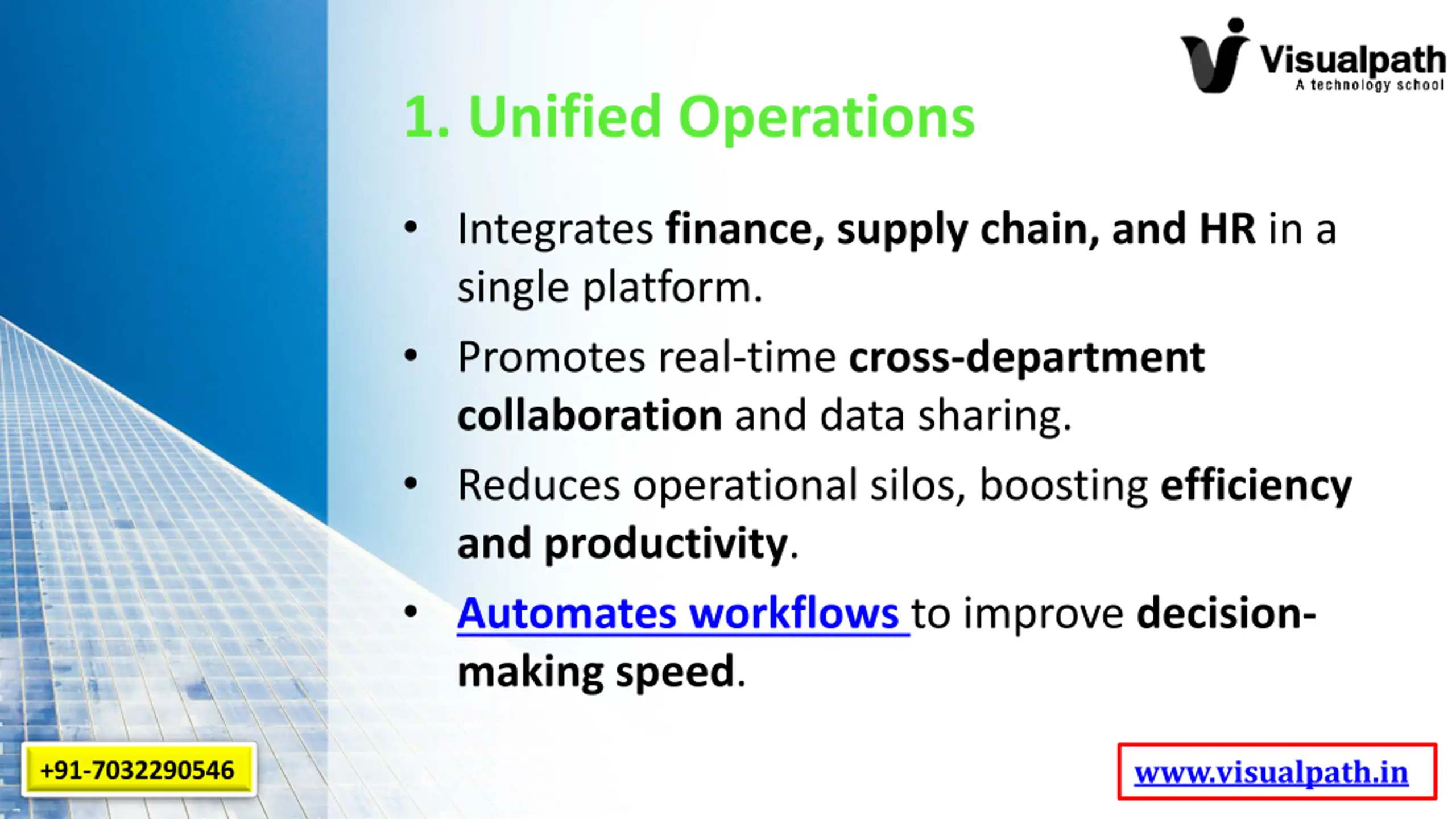 Visualpath
A technology school

1. Unified Operations

• Integrates finance, supply chain, and HR in a single platform.

• Promotes real-time cross-department collaboration and data sharing.

• Reduces operational silos, boosting efficiency and productivity.

• Automates workflows to improve decision-making speed.

+91-7032290546

www.visualpath.in